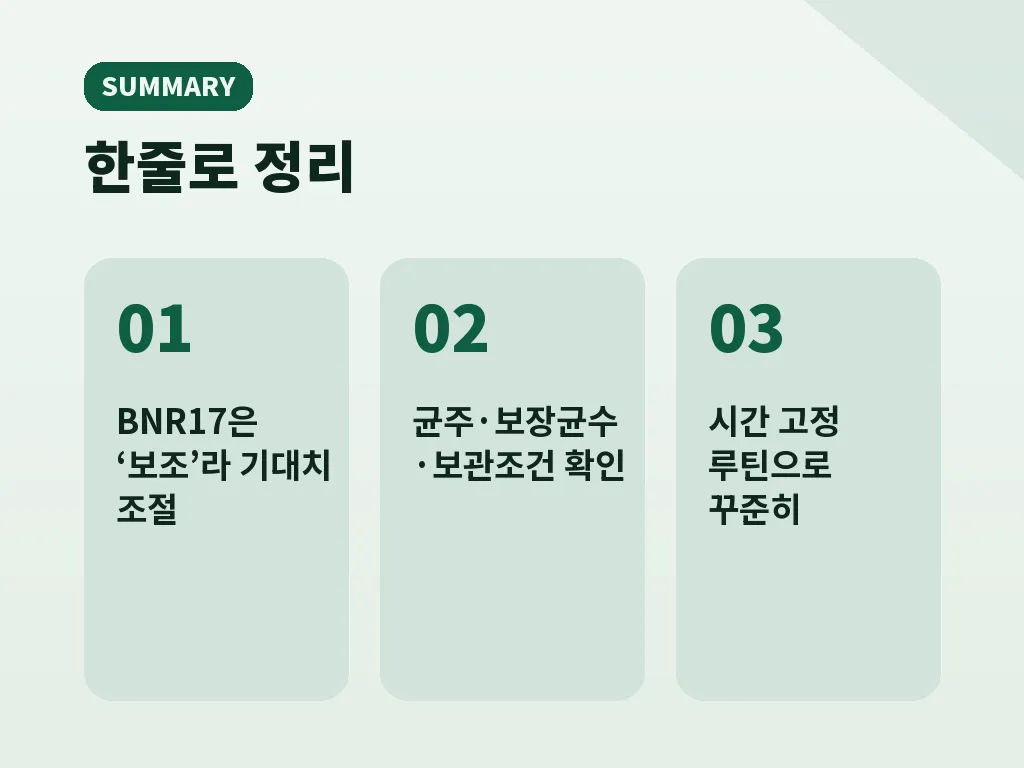 SUMMARY

한줄로 정리

01

BNR17은 ‘보조’라 기대치 조절

02

균주·보장균수·보관조건 확인

03

시간 고정 루틴으로 꾸준히